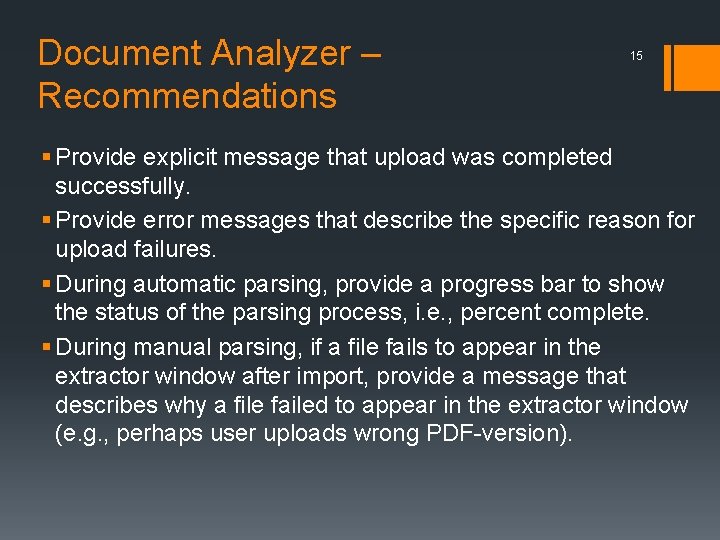 Document Analyzer – Recommendations

15

▪ Provide explicit message that upload was completed successfully.

▪ Provide error messages that describe the specific reason for upload failures.

▪ During automatic parsing, provide a progress bar to show the status of the parsing process, i.e., percent complete.

▪ During manual parsing, if a file fails to appear in the extractor window after import, provide a message that describes why a file failed to appear in the extractor window (e.g., perhaps user uploads wrong PDF-version).